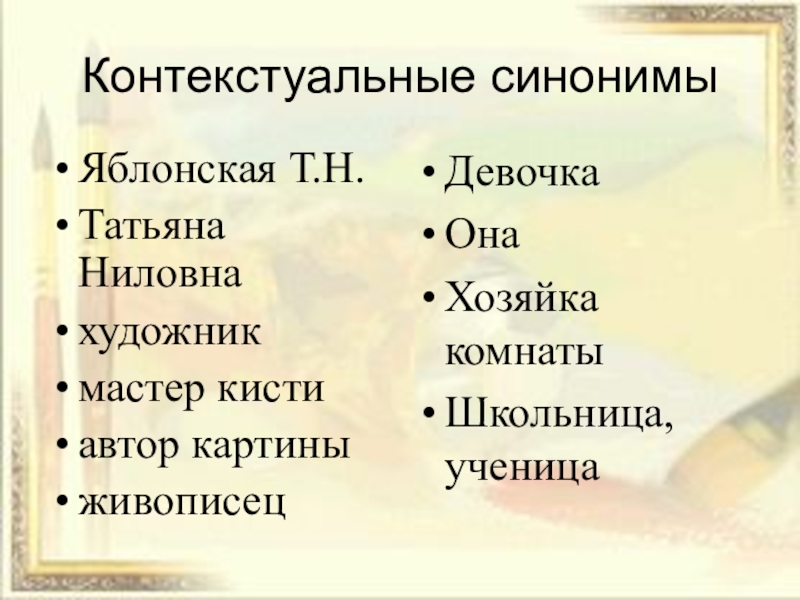 Контекстуальные синонимы

• Яблонская Т.Н.
• Татьяна Ниловна
• художник
• мастер кисти
• автор картины
• живописец

• Девочка
• Она
• Хозяйка комнаты
• Школьница, ученица